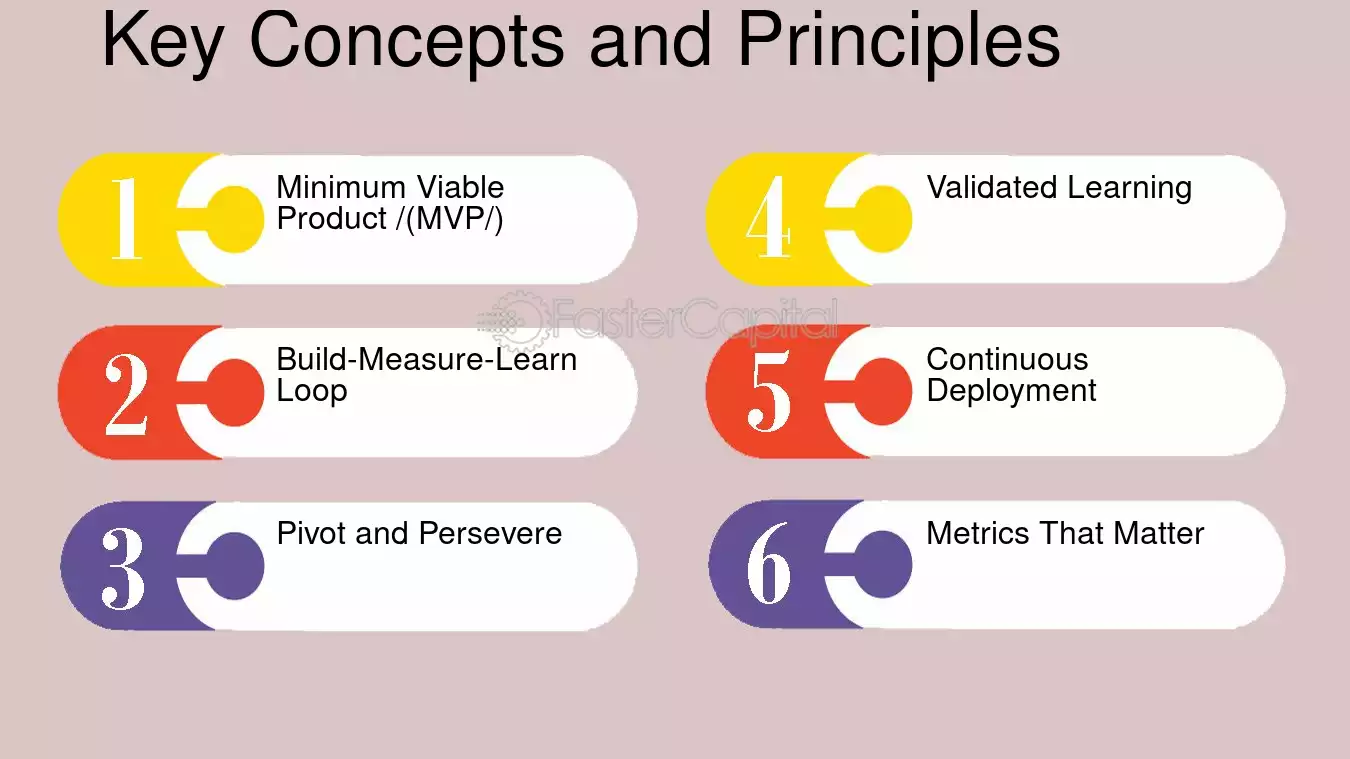 Key Concepts and Principles

1 Minimum Viable Product /(MVP/)

2 Build-Measure-Learn Loop

3 Pivot and Persevere

4 Validated Learning

5 Continuous Deployment

6 Metrics That Matter

FasterCapital